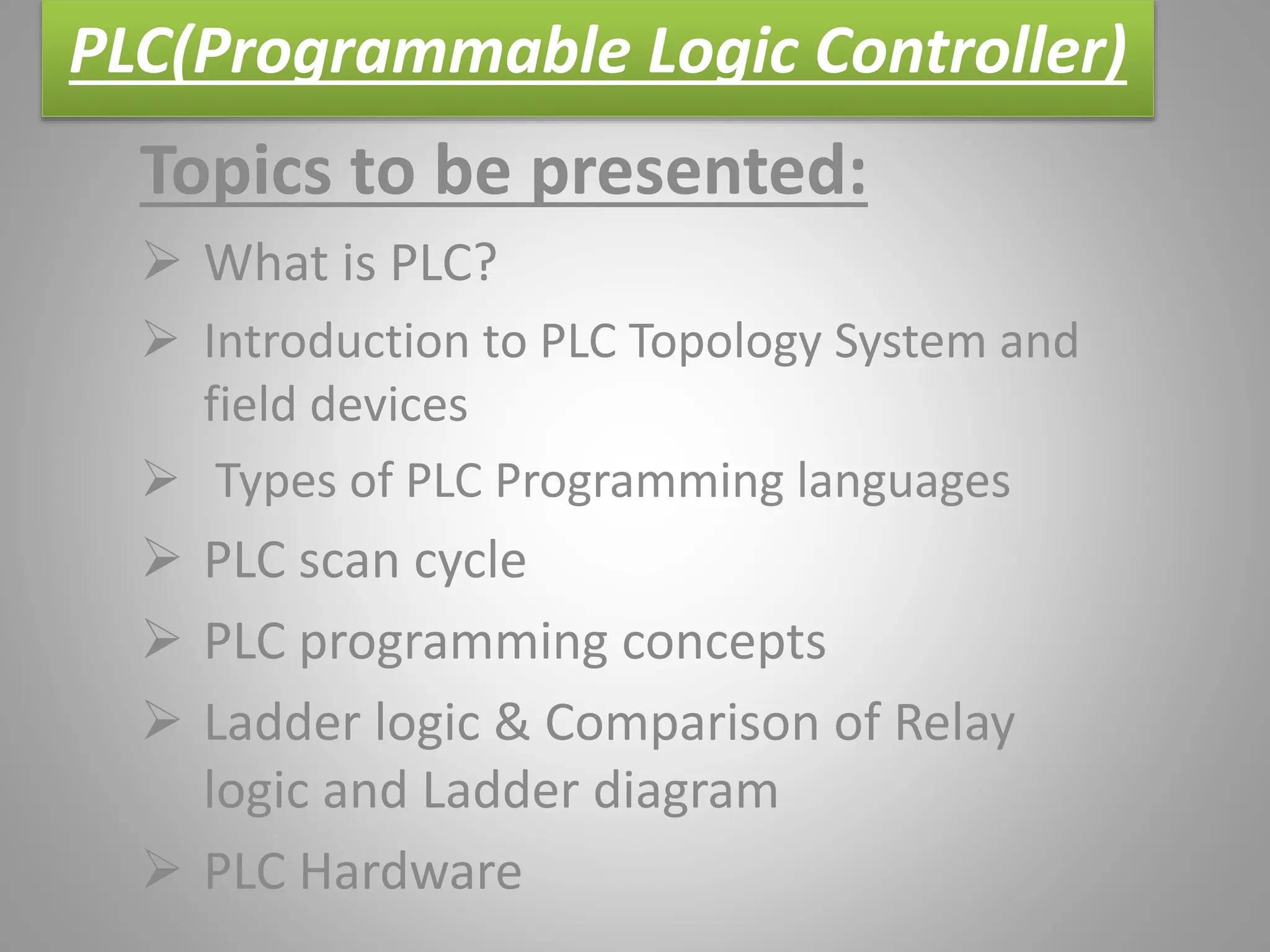 PLC(Programmable Logic Controller)

Topics to be presented:

➢ What is PLC?

➢ Introduction to PLC Topology System and field devices

➢ Types of PLC Programming languages

➢ PLC scan cycle

➢ PLC programming concepts

➢ Ladder logic & Comparison of Relay logic and Ladder diagram

➢ PLC Hardware